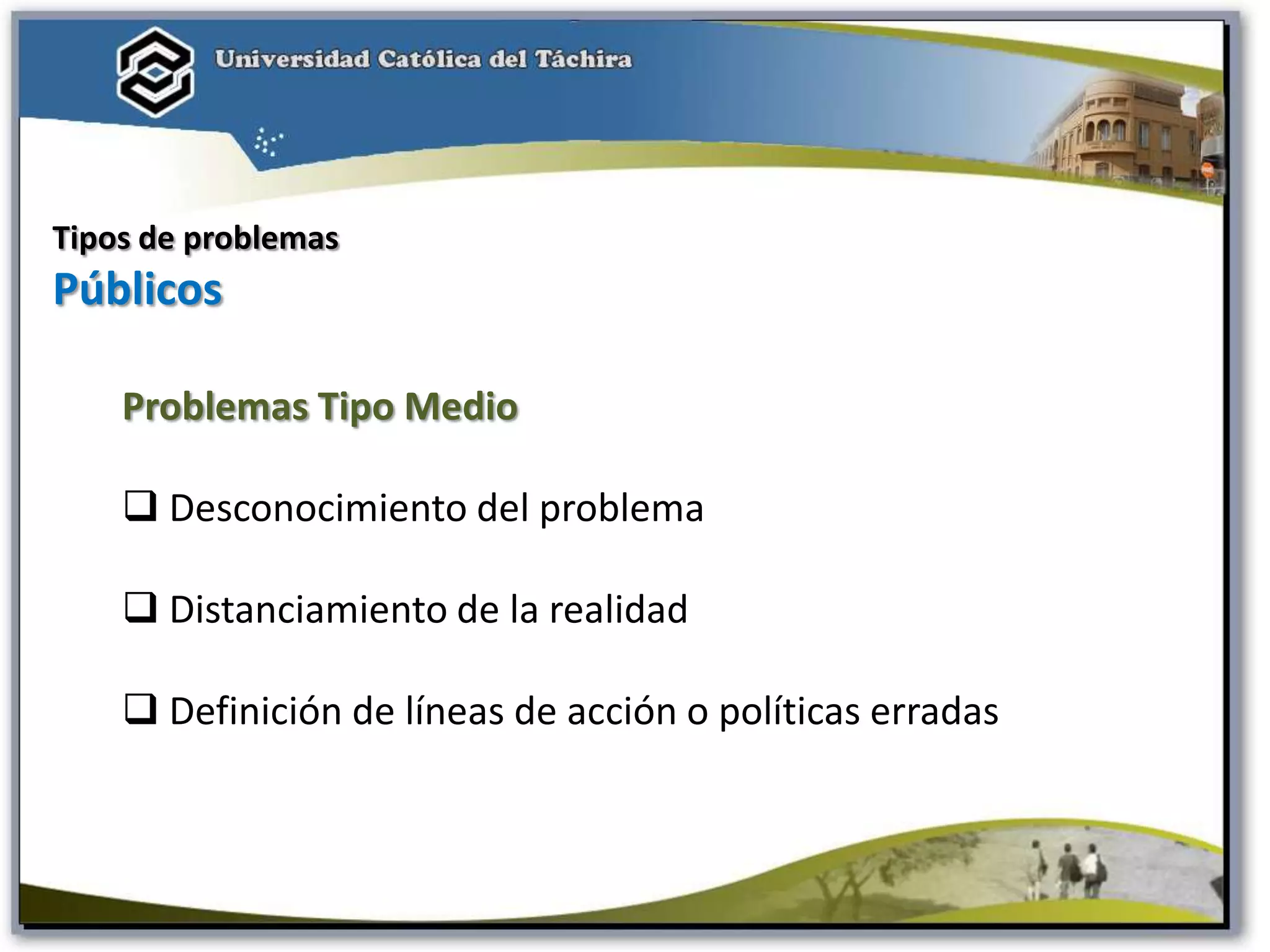 Universidad Católica del Táchira

Tipos de problemas
Públicos

Problemas Tipo Medio

❑ Desconocimiento del problema

❑ Distanciamiento de la realidad

❑ Definición de líneas de acción o políticas erradas